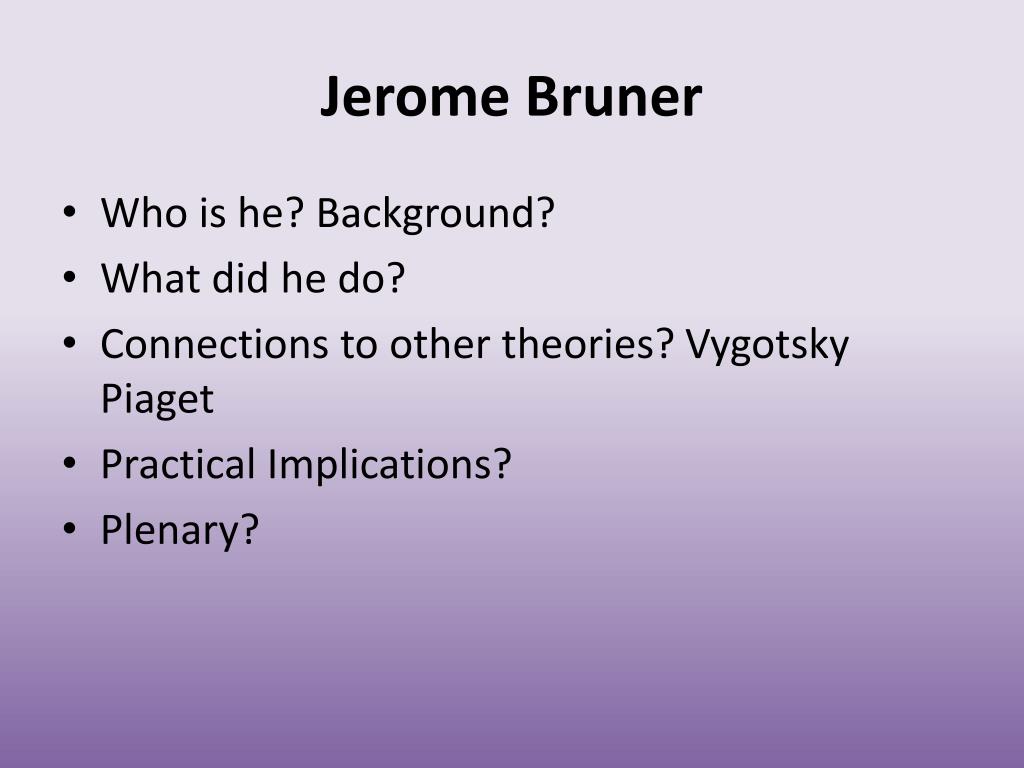 Jerome Bruner

• Who is he? Background?
• What did he do?
• Connections to other theories? Vygotsky Piaget
• Practical Implications?
• Plenary?